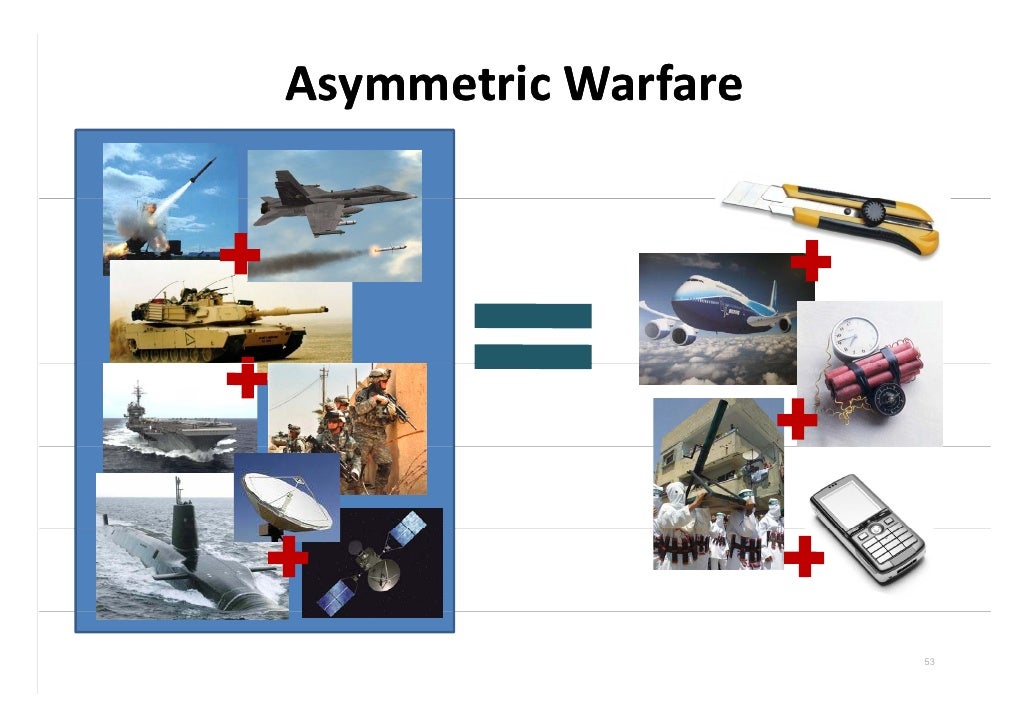 Asymmetric Warfare

53